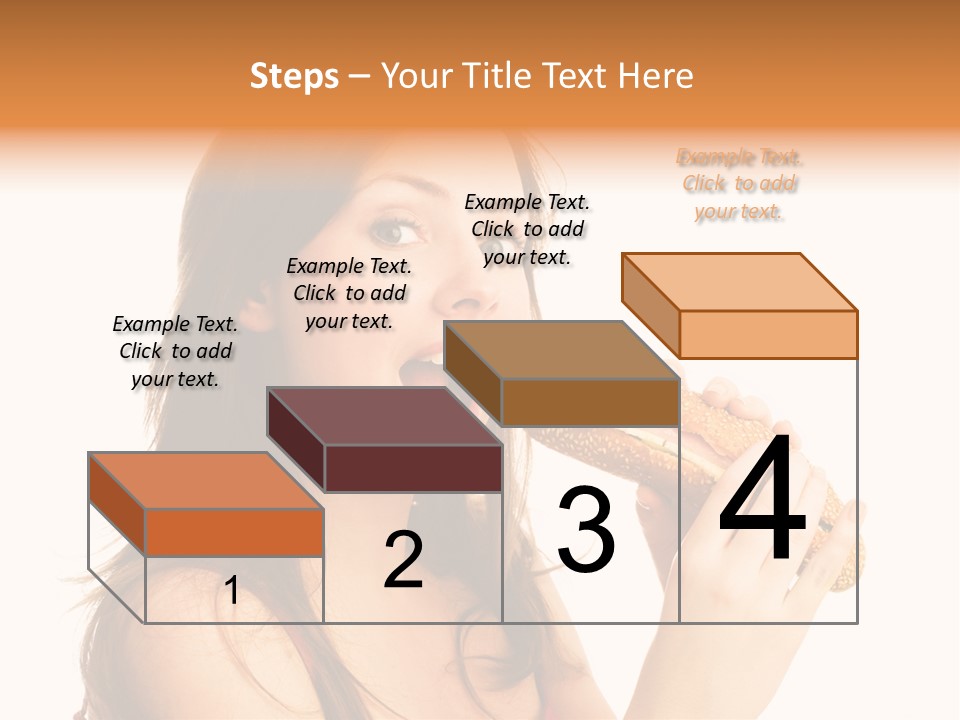 Steps – Your Title Text Here

Example Text. Click to add your text.

Example Text. Click to add your text.

Example Text. Click to add your text.

Example Text. Click to add your text.

1

2

3

4